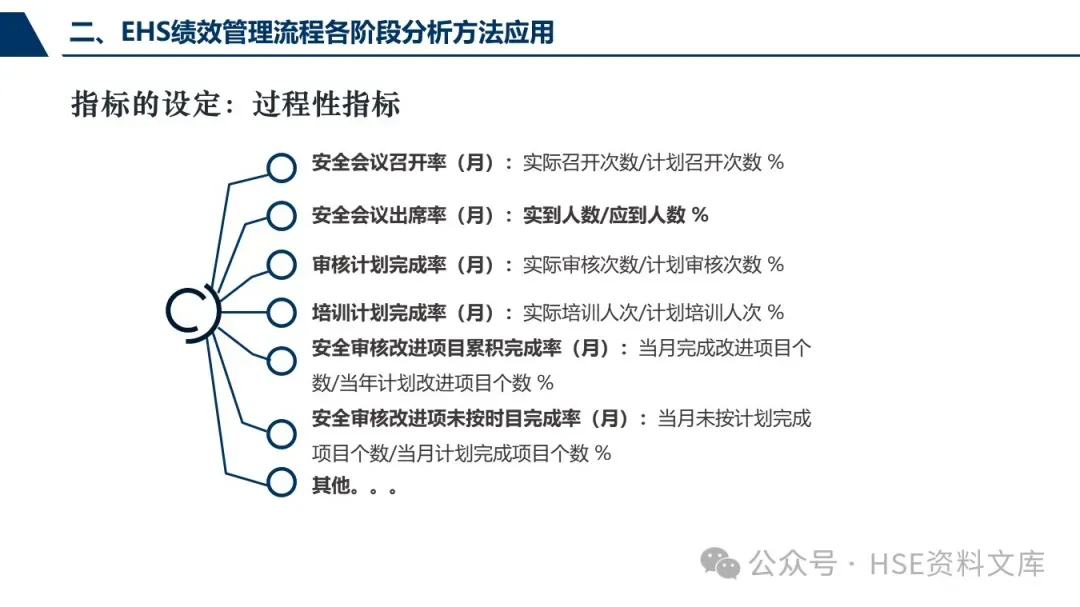 二、EHS绩效管理流程各阶段分析方法应用

指标的设定：过程性指标

安全会议召开率（月）：实际召开次数/计划召开次数 %

安全会议出席率（月）：实到人数/应到人数 %

审核计划完成率（月）：实际审核次数/计划审核次数 %

培训计划完成率（月）：实际培训人次/计划培训人次 %

安全审核改进项目累积完成率（月）：当月完成改进项目个数/当年计划改进项目个数 %

安全审核改进项未按时目完成率（月）：当月未按计划完成项目个数/当月计划完成项目个数 %

其他。。。

公众号 · HSE资料文库